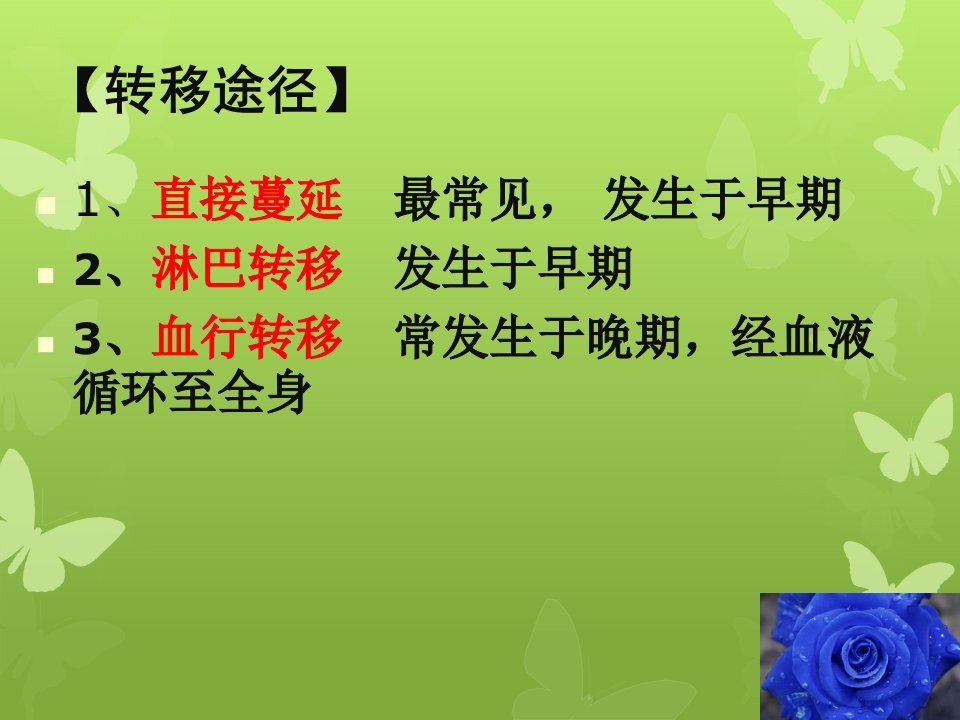 【转移途径】

1、直接蔓延　最常见，　发生于早期

2、淋巴转移　发生于早期

3、血行转移　常发生于晚期，经血液循环至全身